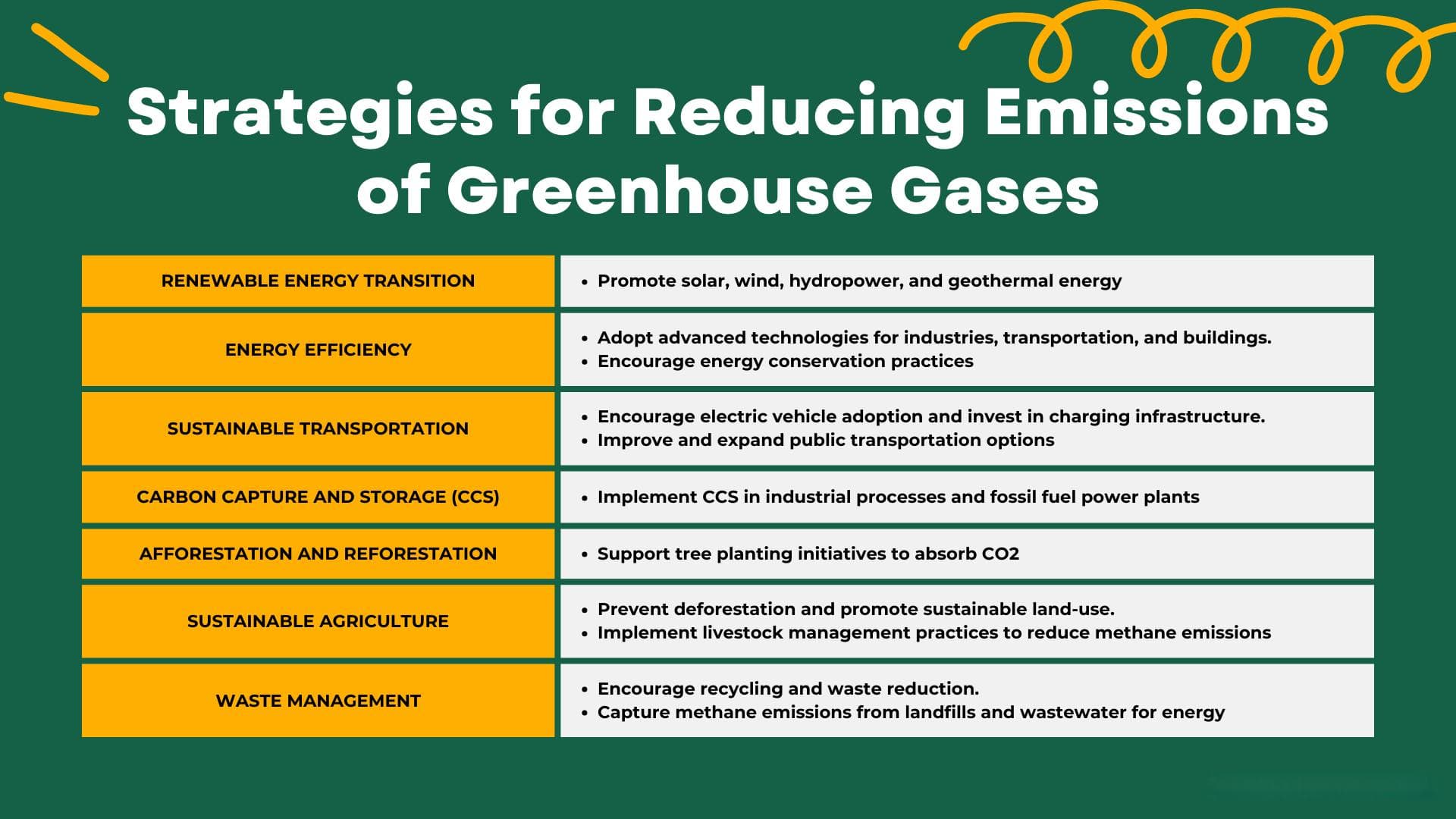 Strategies for Reducing Emissions of Greenhouse Gases

| | |
|---|---|
| RENEWABLE ENERGY TRANSITION | • Promote solar, wind, hydropower, and geothermal energy |
| ENERGY EFFICIENCY | • Adopt advanced technologies for industries, transportation, and buildings. • Encourage energy conservation practices |
| SUSTAINABLE TRANSPORTATION | • Encourage electric vehicle adoption and invest in charging infrastructure. • Improve and expand public transportation options |
| CARBON CAPTURE AND STORAGE (CCS) | • Implement CCS in industrial processes and fossil fuel power plants |
| AFFORESTATION AND REFORESTATION | • Support tree planting initiatives to absorb CO2 |
| SUSTAINABLE AGRICULTURE | • Prevent deforestation and promote sustainable land-use. • Implement livestock management practices to reduce methane emissions |
| WASTE MANAGEMENT | • Encourage recycling and waste reduction. • Capture methane emissions from landfills and wastewater for energy |